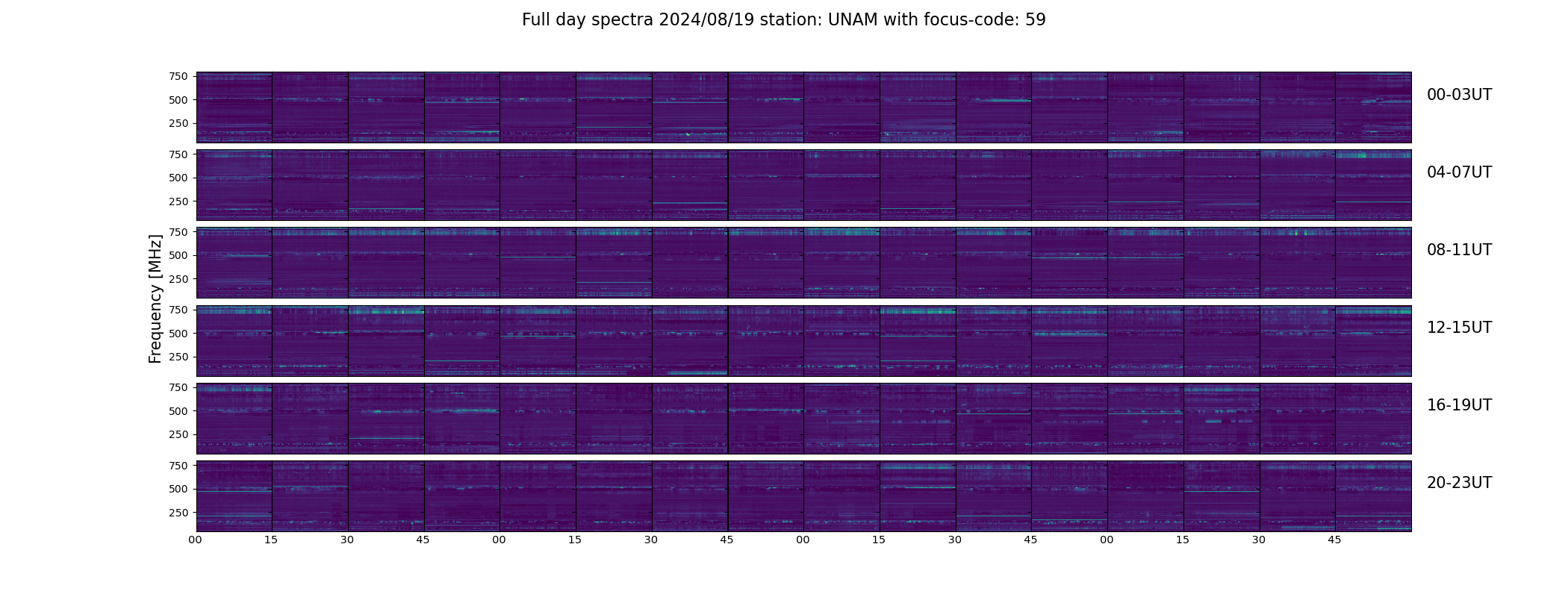 Full day spectra 2024/08/19 station: UNAM with focus-code: 59

Frequency [MHz]

750
500
250
00-03UT

750
500
250
04-07UT

750
500
250
08-11UT

750
500
250
12-15UT

750
500
250
16-19UT

750
500
250
20-23UT

00 15 30 45 00 15 30 45 00 15 30 45 00 15 30 45